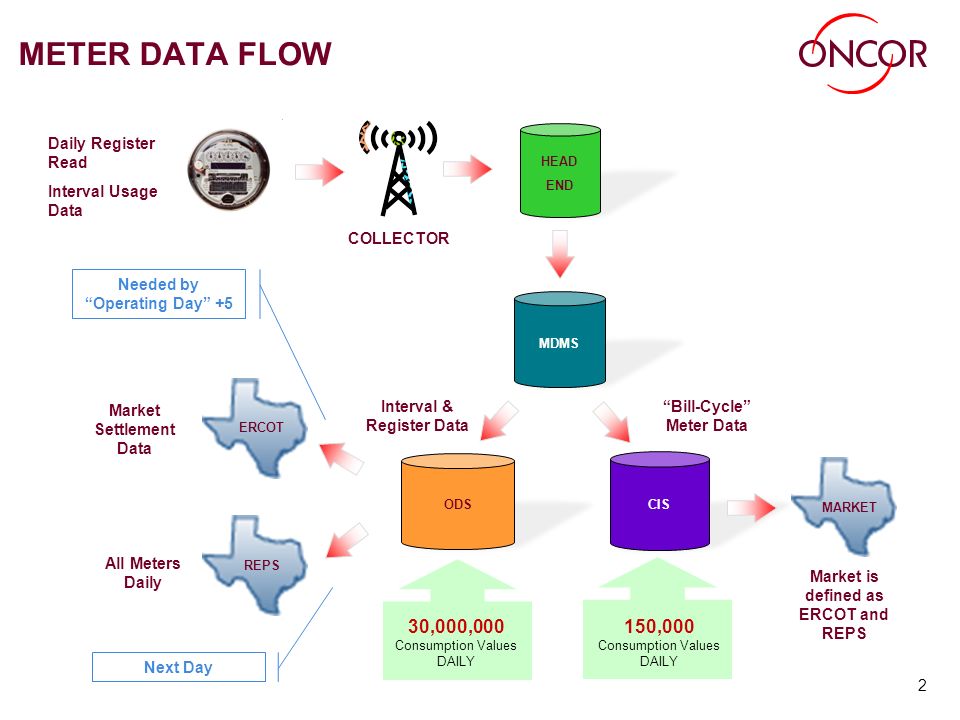 METER DATA FLOW

ONCOR

Daily Register Read

Interval Usage Data

COLLECTOR

HEAD END

Needed by "Operating Day" +5

MDMS

Market Settlement Data

ERCOT

Interval & Register Data

"Bill-Cycle" Meter Data

ODS

CIS

MARKET

All Meters Daily

REPS

Market is defined as ERCOT and REPS

30,000,000
Consumption Values
DAILY

150,000
Consumption Values
DAILY

Next Day

2